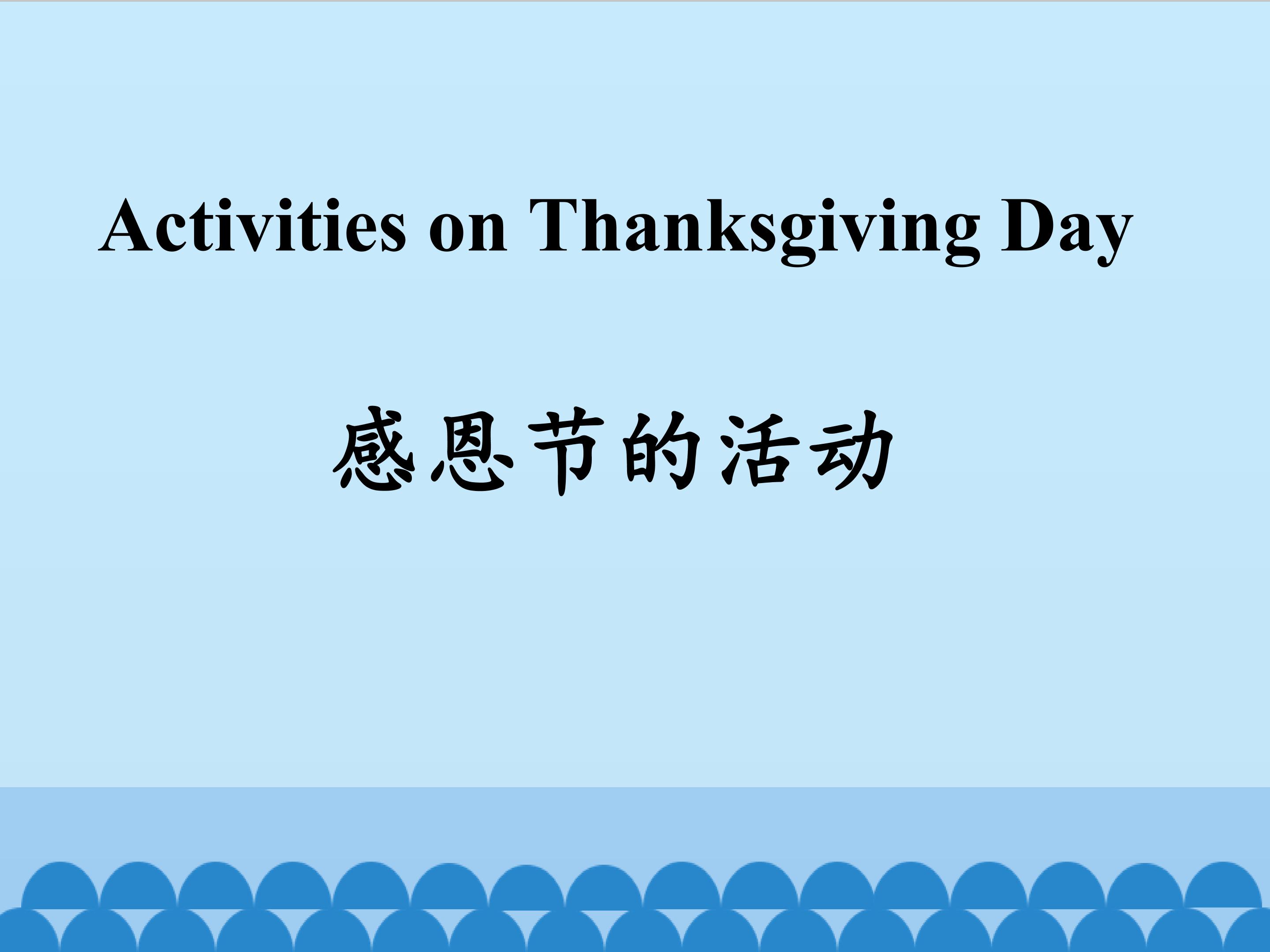 Activities on Thanksgiving Day

感恩节的活动